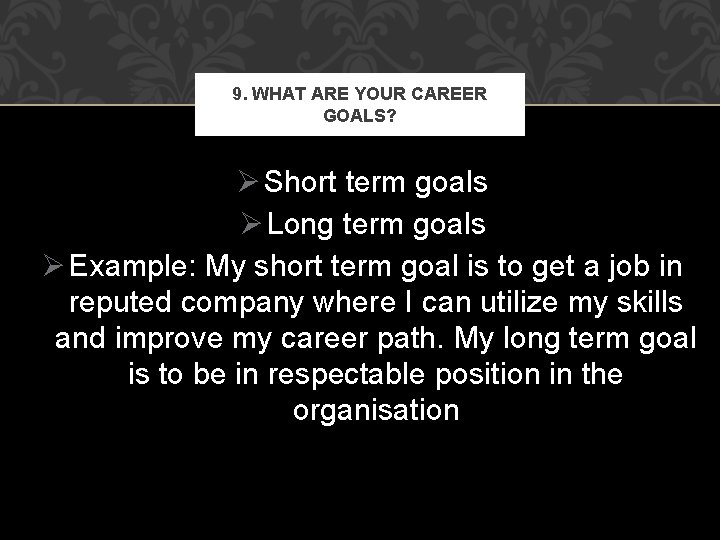 9. WHAT ARE YOUR CAREER GOALS?

➢ Short term goals

➢ Long term goals

➢ Example: My short term goal is to get a job in reputed company where I can utilize my skills and improve my career path. My long term goal is to be in respectable position in the organisation